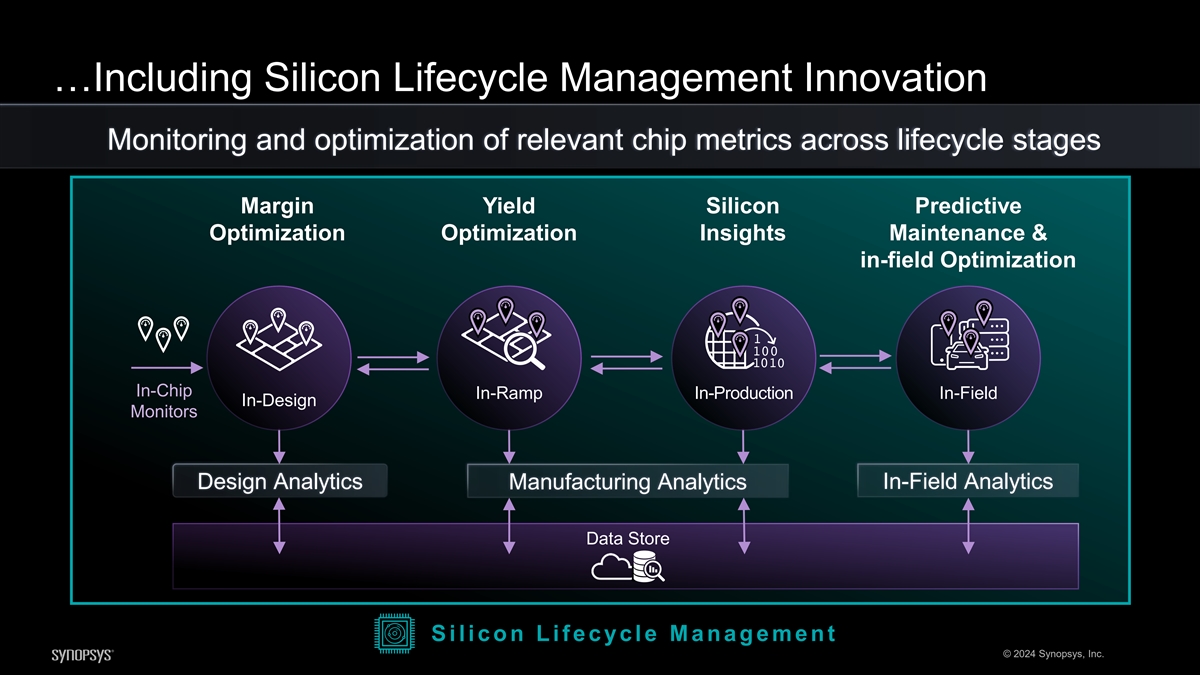 …Including Silicon Lifecycle Management Innovation

Monitoring and optimization of relevant chip metrics across lifecycle stages

Margin Optimization

Yield Optimization

Silicon Insights

Predictive Maintenance & in-field Optimization

In-Chip Monitors

In-Design

In-Ramp

1
100
1010

In-Production

In-Field

Design Analytics

Manufacturing Analytics

In-Field Analytics

Data Store

Silicon Lifecycle Management

SYNOPSYS®

© 2024 Synopsys, Inc.